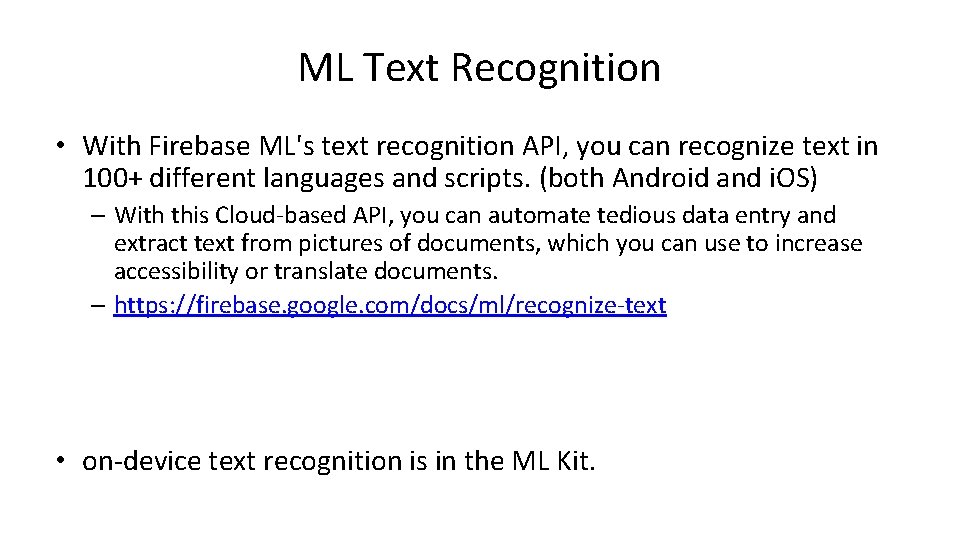 ML Text Recognition

• With Firebase ML's text recognition API, you can recognize text in 100+ different languages and scripts. (both Android and iOS)

– With this Cloud-based API, you can automate tedious data entry and extract text from pictures of documents, which you can use to increase accessibility or translate documents.

– https://firebase.google.com/docs/ml/recognize-text

• on-device text recognition is in the ML Kit.